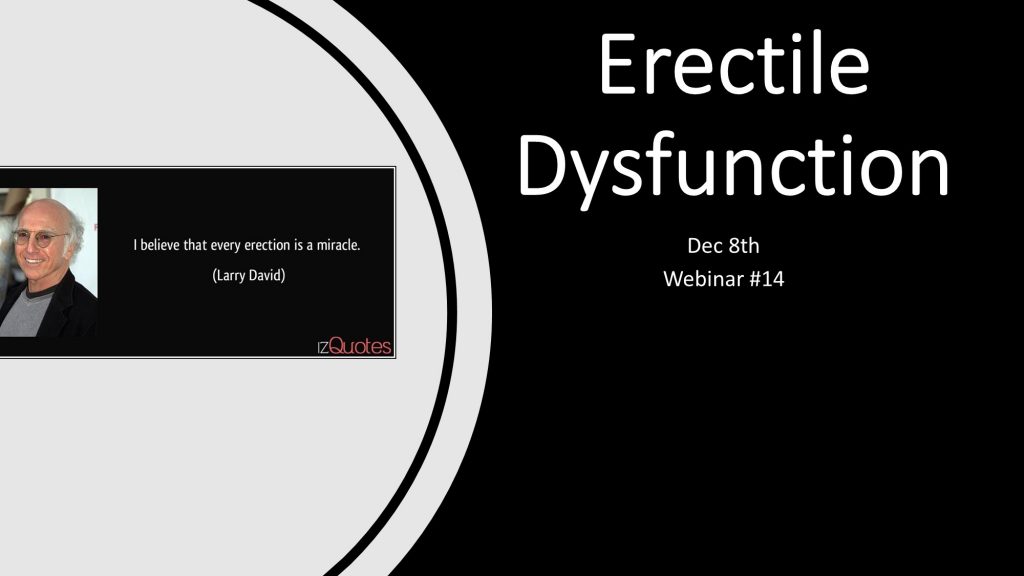 I believe that every erection is a miracle.

(Larry David)

IZQuotes

Erectile Dysfunction

Dec 8th

Webinar #14